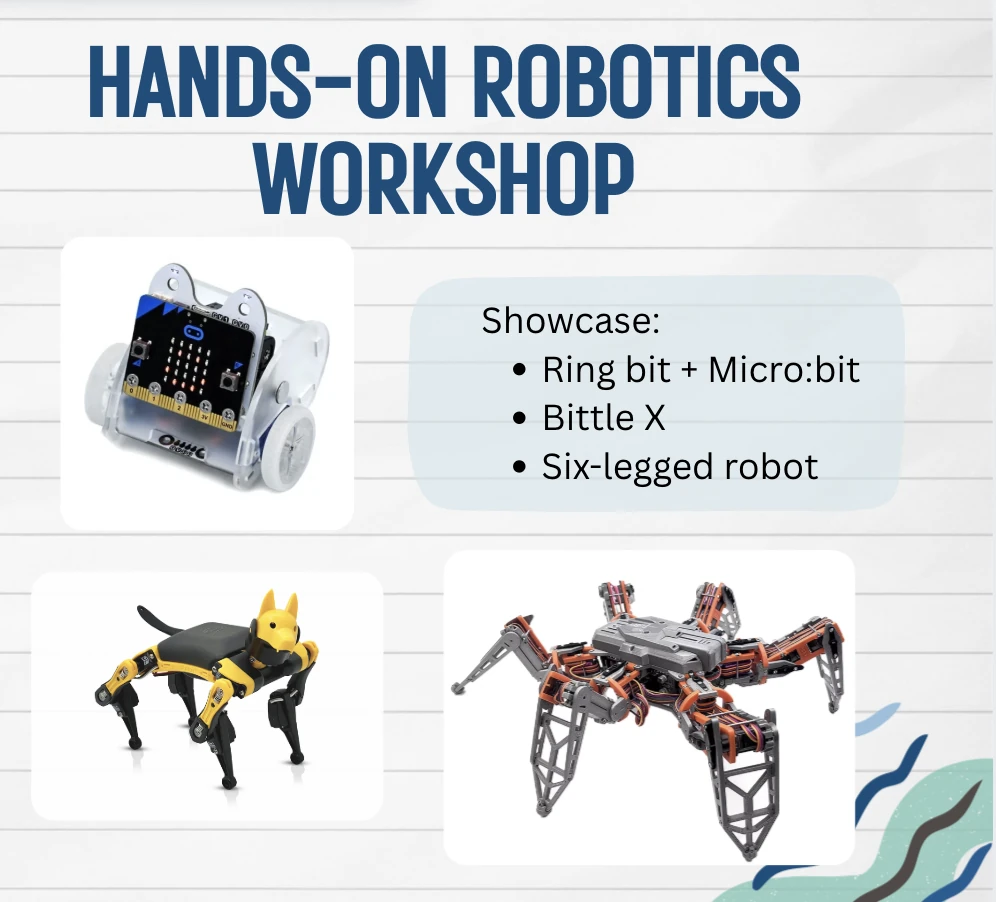 HANDS-ON ROBOTICS WORKSHOP

Showcase:
• Ring bit + Micro:bit
• Bittle X
• Six-legged robot